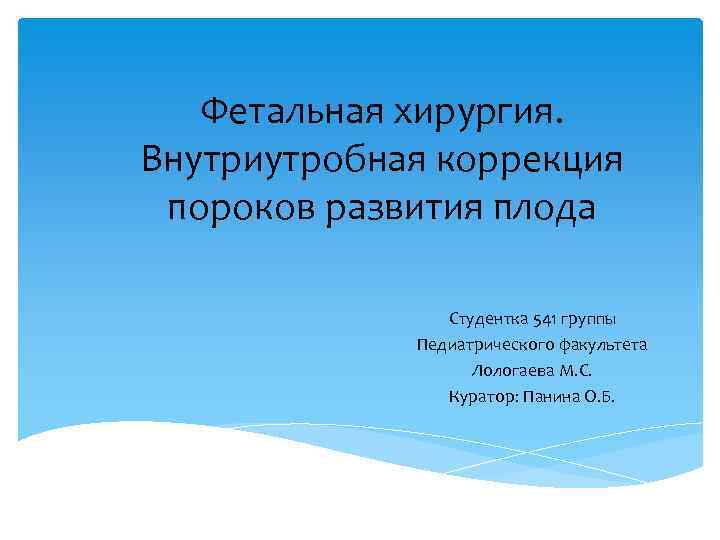 Фетальная хирургия. Внутриутробная коррекция пороков развития плода

Студентка 541 группы
Педиатрического факультета
Лологаева М.С.
Куратор: Панина О.Б.